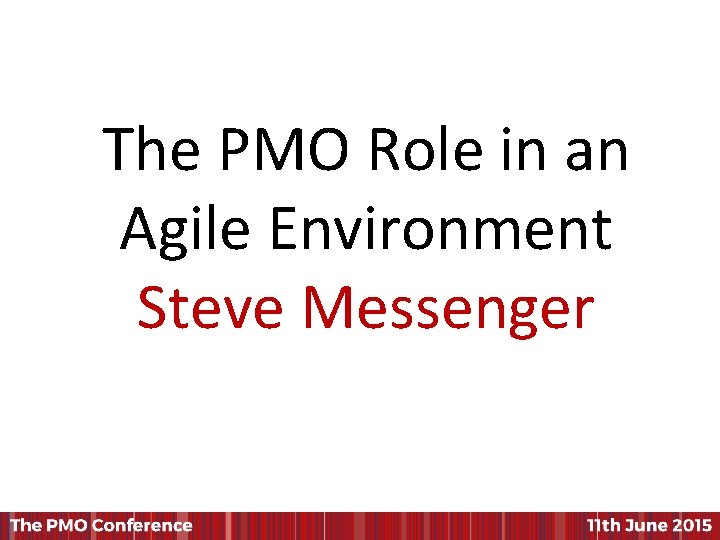 The PMO Role in an Agile Environment
Steve Messenger

The PMO Conference
11th June 2015